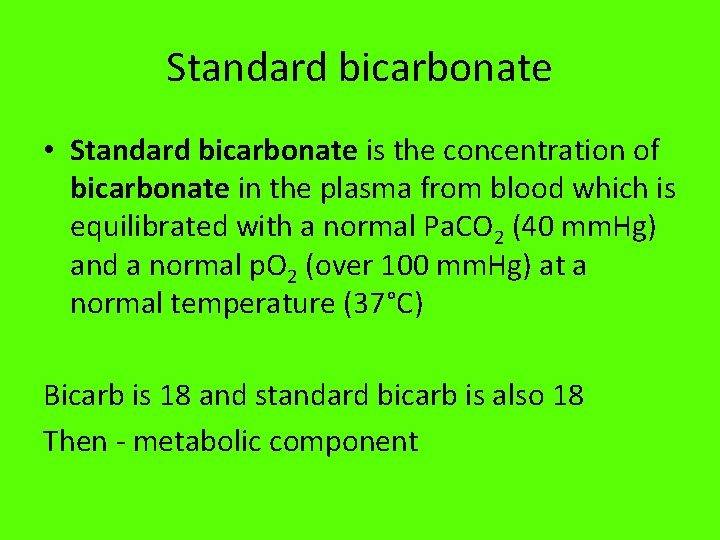 Standard bicarbonate

• Standard bicarbonate is the concentration of bicarbonate in the plasma from blood which is equilibrated with a normal $PaCO_2$ (40 mmHg) and a normal $pO_2$ (over 100 mmHg) at a normal temperature (37°C)

Bicarb is 18 and standard bicarb is also 18

Then - metabolic component